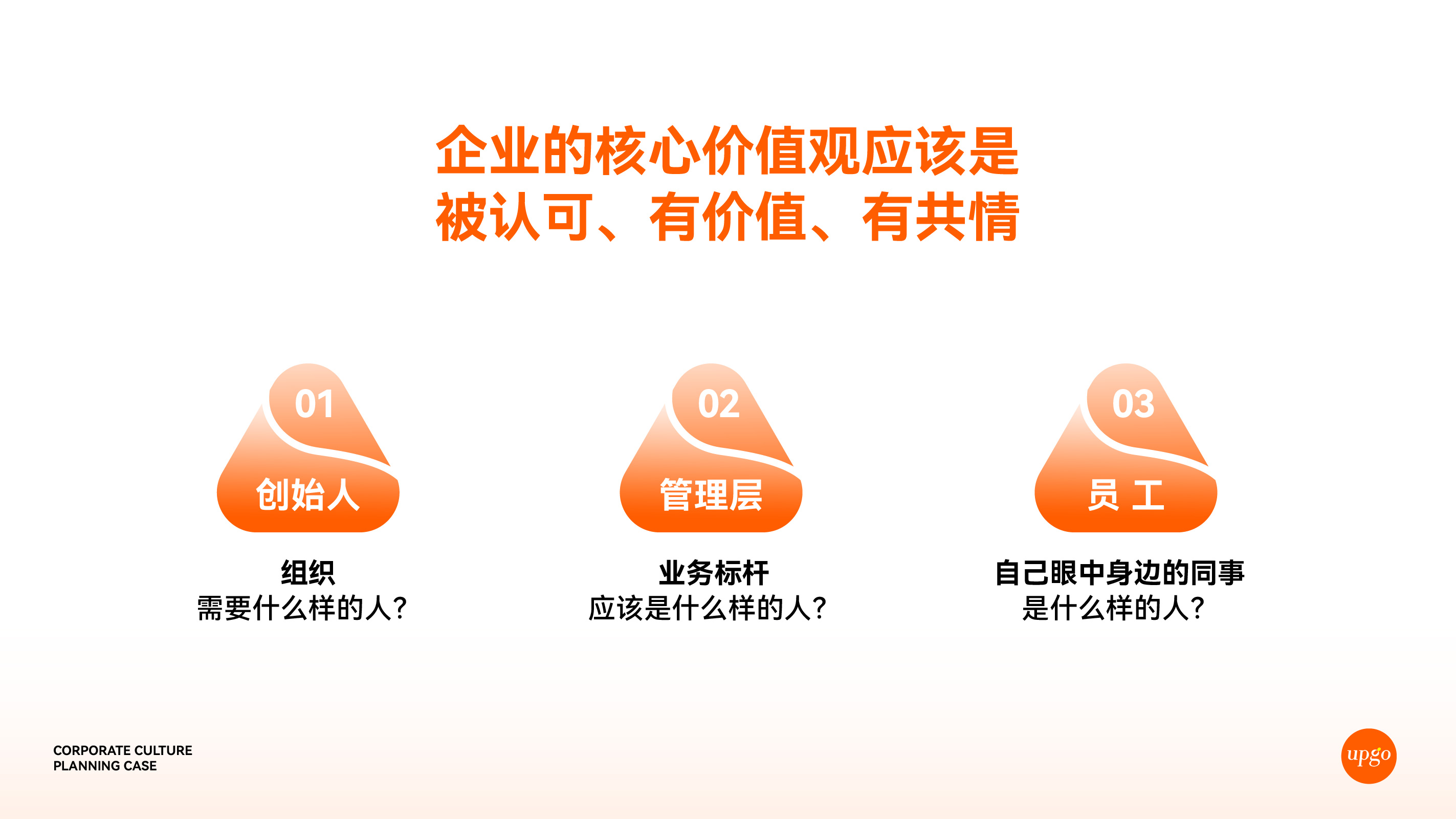 企业的核心价值观应该是
被认可、有价值、有共情

01
创始人

组织
需要什么样的人？

02
管理层

业务标杆
应该是什么样的人？

03
员 工

自己眼中身边的同事
是什么样的人？

CORPORATE CULTURE
PLANNING CASE

upgo